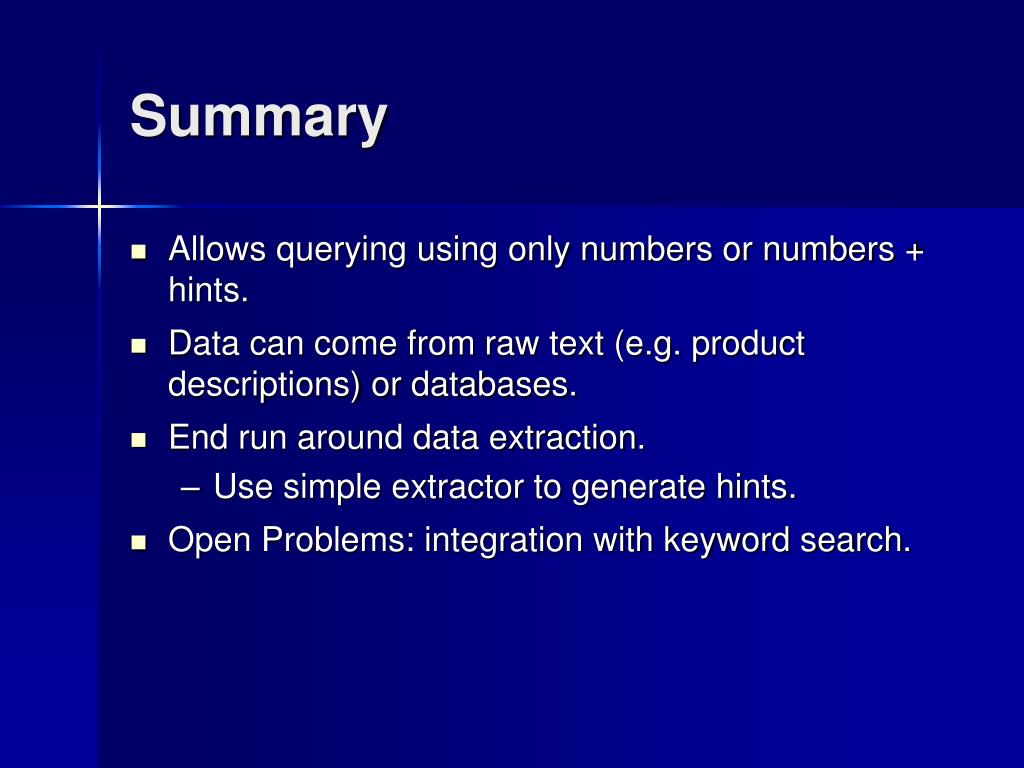 Summary

- Allows querying using only numbers or numbers + hints.
- Data can come from raw text (e.g. product descriptions) or databases.
- End run around data extraction.
  – Use simple extractor to generate hints.
- Open Problems: integration with keyword search.